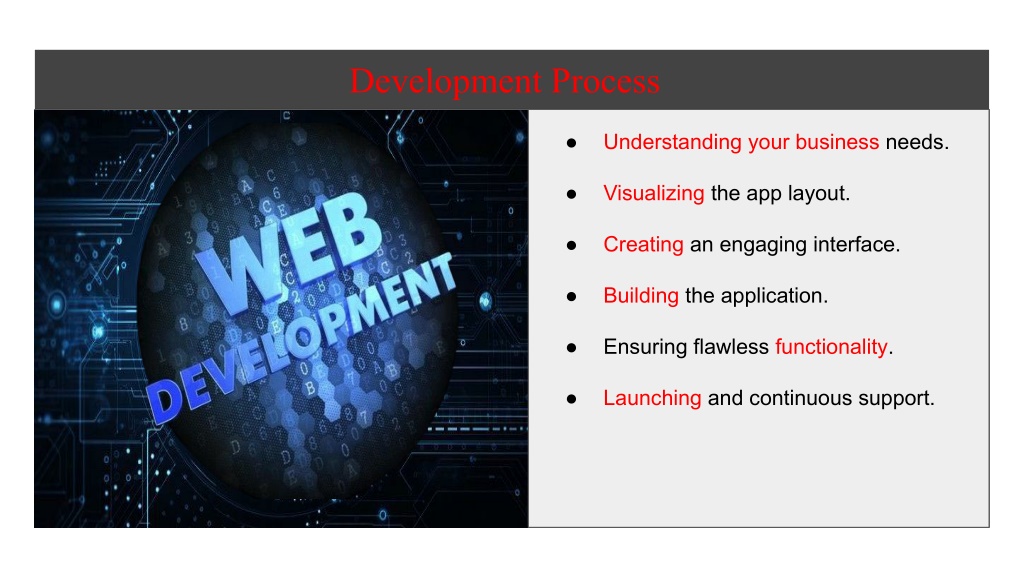 Development Process

WEB DEVELOPMENT

● Understanding your business needs.

● Visualizing the app layout.

● Creating an engaging interface.

● Building the application.

● Ensuring flawless functionality.

● Launching and continuous support.